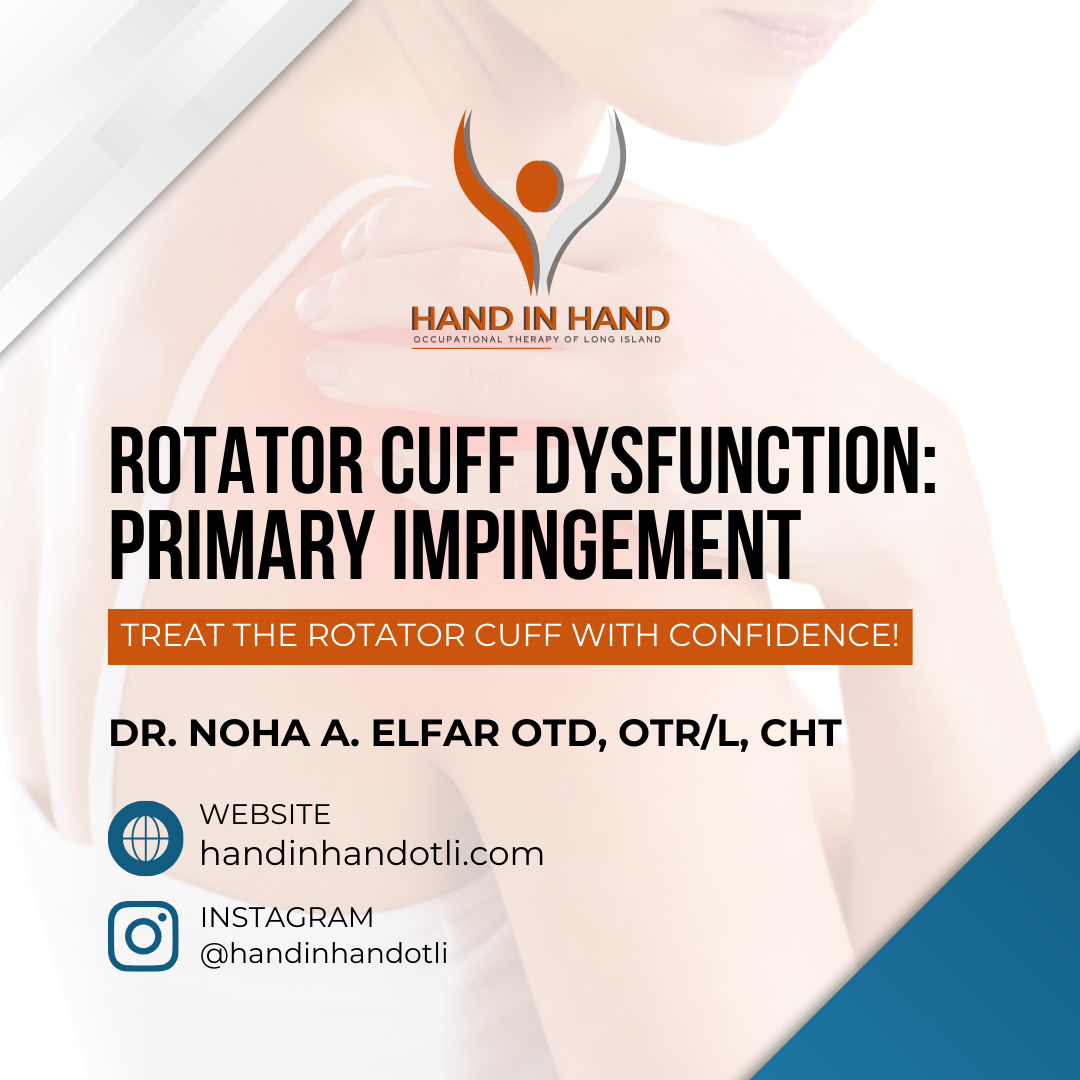 HAND IN HAND
OCCUPATIONAL THERAPY OF LONG ISLAND

ROTATOR CUFF DYSFUNCTION: PRIMARY IMPINGEMENT

TREAT THE ROTATOR CUFF WITH CONFIDENCE!

DR. NOHA A. ELFAR OTD, OTR/L, CHT

WEBSITE
handinhandotli.com

INSTAGRAM
@handinhandotli